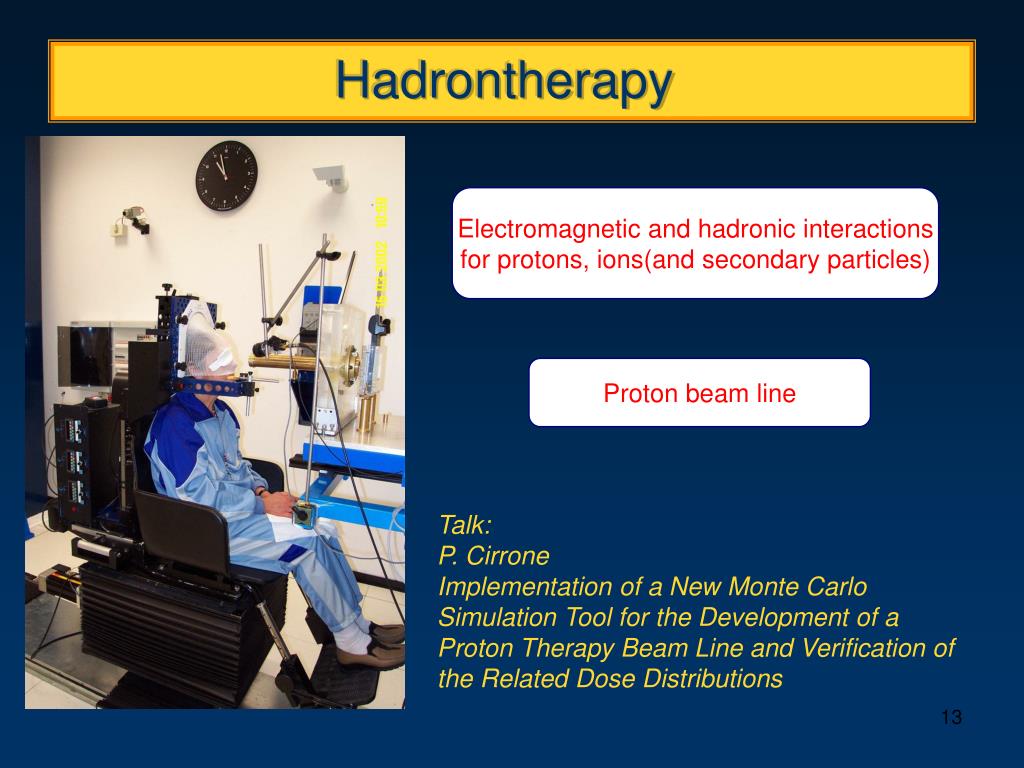 Hadrontherapy

Electromagnetic and hadronic interactions for protons, ions(and secondary particles)

Proton beam line

Talk:
P. Cirrone
Implementation of a New Monte Carlo Simulation Tool for the Development of a Proton Therapy Beam Line and Verification of the Related Dose Distributions

13